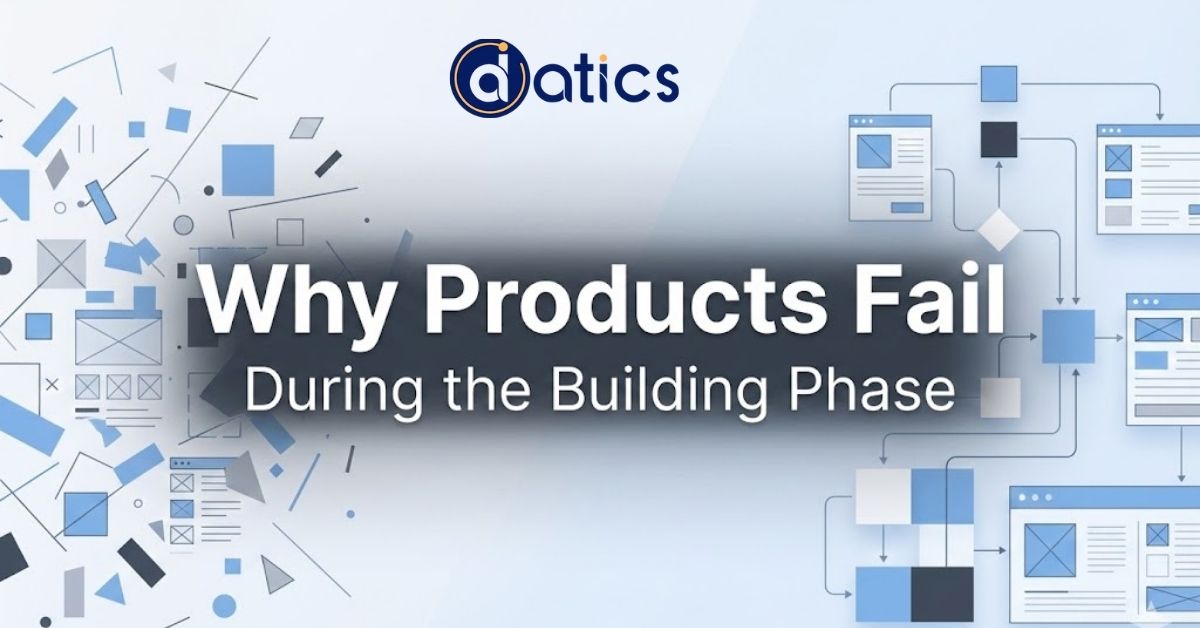 datics

Why Products Fail
During the Building Phase